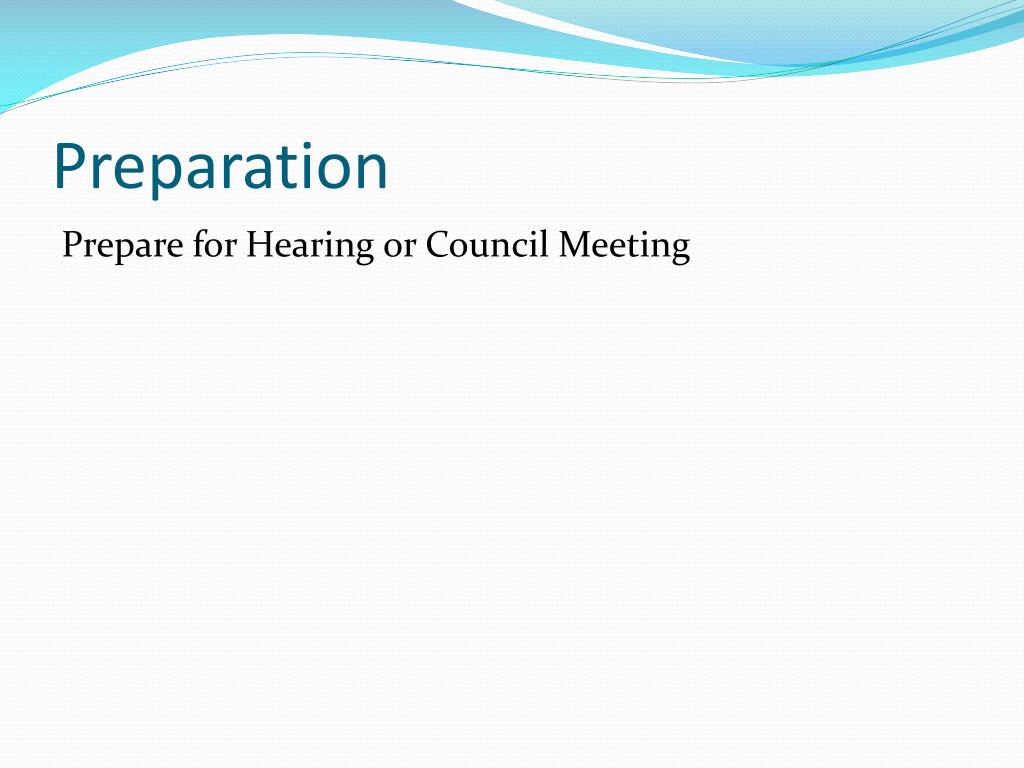 Preparation

Prepare for Hearing or Council Meeting